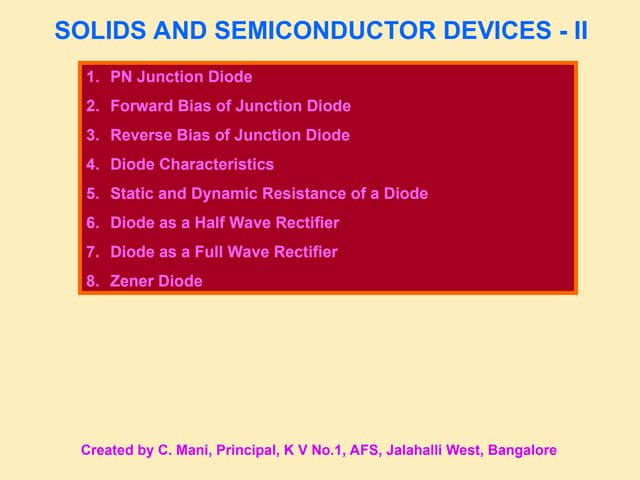 SOLIDS AND SEMICONDUCTOR DEVICES - II

1. PN Junction Diode
2. Forward Bias of Junction Diode
3. Reverse Bias of Junction Diode
4. Diode Characteristics
5. Static and Dynamic Resistance of a Diode
6. Diode as a Half Wave Rectifier
7. Diode as a Full Wave Rectifier
8. Zener Diode

Created by C. Mani, Principal, K V No.1, AFS, Jalahalli West, Bangalore